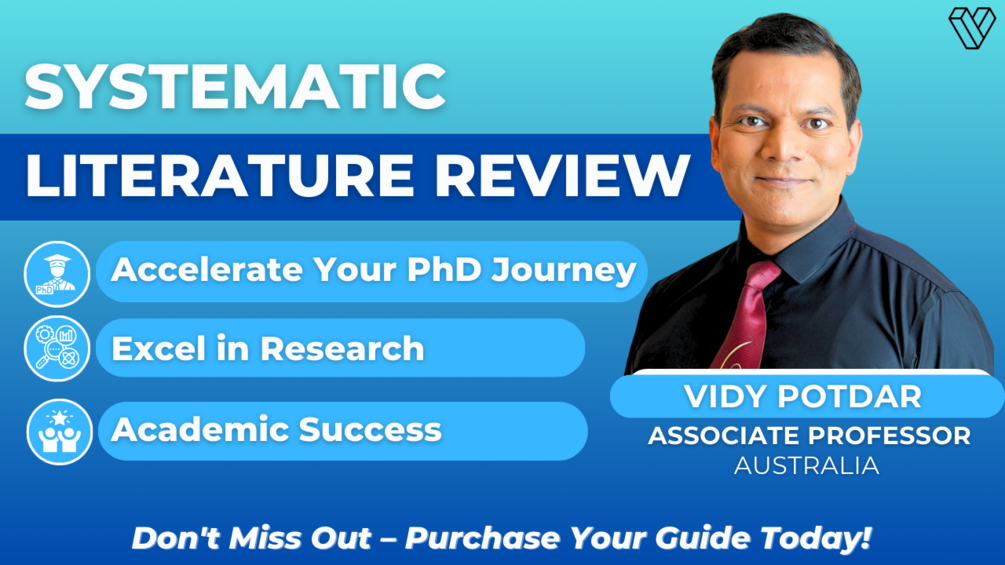 SYSTEMATIC
LITERATURE REVIEW

PhD

Accelerate Your PhD Journey

Excel in Research

Academic Success

VIDY POTDAR
ASSOCIATE PROFESSOR
AUSTRALIA

Don't Miss Out – Purchase Your Guide Today!